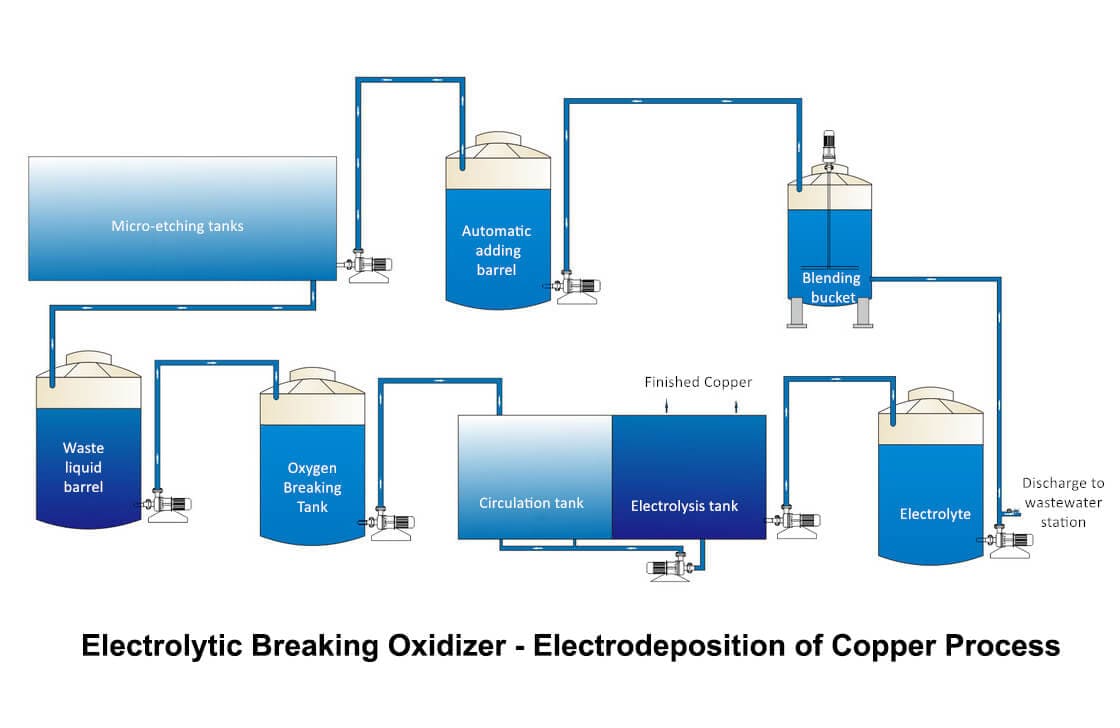 Micro-etching tanks

Automatic adding barrel

Blending bucket

Waste liquid barrel

Oxygen Breaking Tank

Finished Copper

Circulation tank

Electrolysis tank

Electrolyte

Discharge to wastewater station

Electrolytic Breaking Oxidizer - Electrodeposition of Copper Process